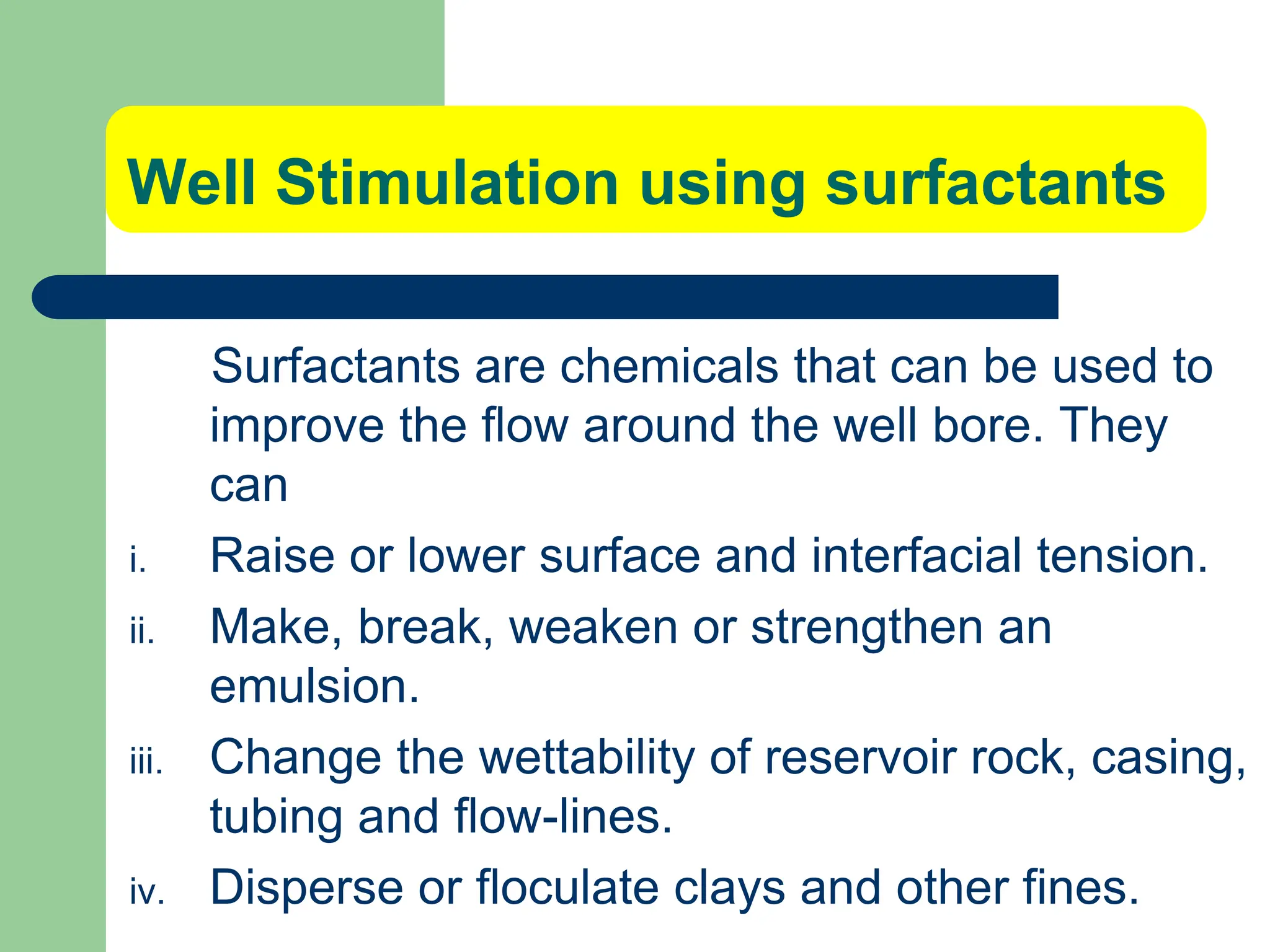 Well Stimulation using surfactants

Surfactants are chemicals that can be used to improve the flow around the well bore. They can

i. Raise or lower surface and interfacial tension.

ii. Make, break, weaken or strengthen an emulsion.

iii. Change the wettability of reservoir rock, casing, tubing and flow-lines.

iv. Disperse or floculate clays and other fines.